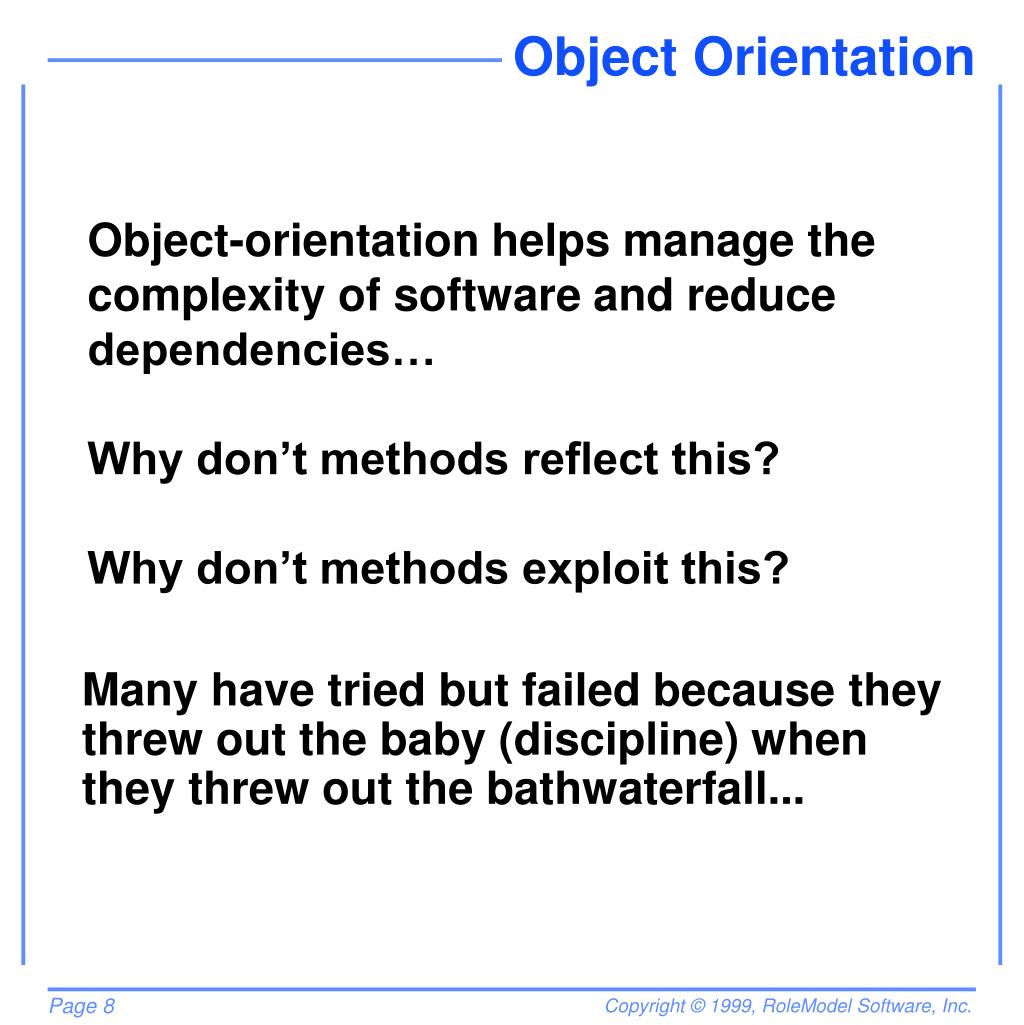 Object Orientation

Object-orientation helps manage the complexity of software and reduce dependencies…

Why don’t methods reflect this?

Why don’t methods exploit this?

Many have tried but failed because they threw out the baby (discipline) when they threw out the bathwaterfall...

Page 8

Copyright © 1999, RoleModel Software, Inc.